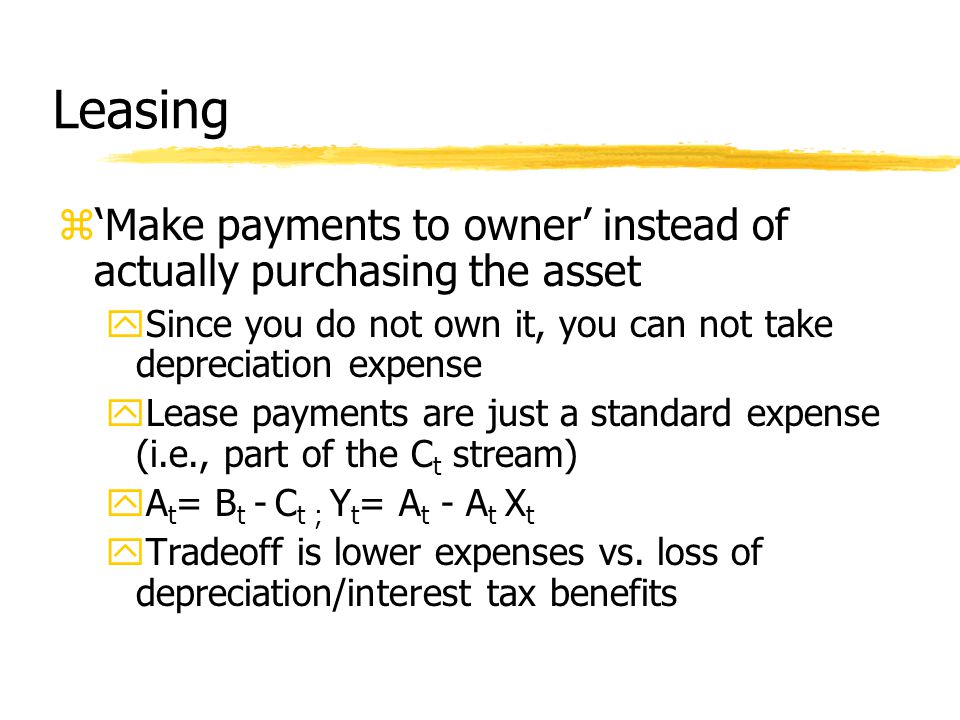 Leasing

‘Make payments to owner’ instead of actually purchasing the asset

Since you do not own it, you can not take depreciation expense

Lease payments are just a standard expense (i.e., part of the $C_t$ stream)

$A_t = B_t - C_t$ ; $Y_t = A_t - A_t X_t$

Tradeoff is lower expenses vs. loss of depreciation/interest tax benefits